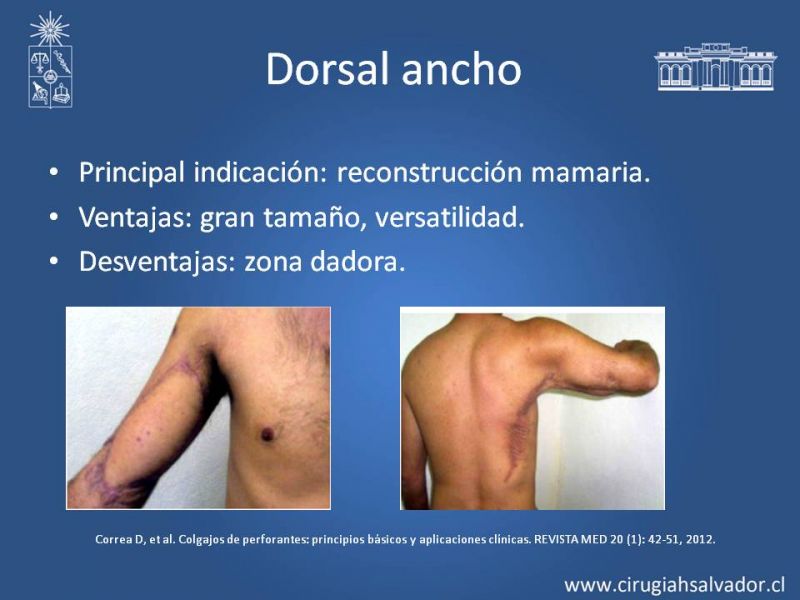 Dorsal ancho

• Principal indicación: reconstrucción mamaria.
• Ventajas: gran tamaño, versatilidad.
• Desventajas: zona dadora.

Correa D, et al. Colgajos de perforantes: principios básicos y aplicaciones clínicas. REVISTA MED 20 (1): 42-51, 2012.

www.cirugiahsalvador.cl